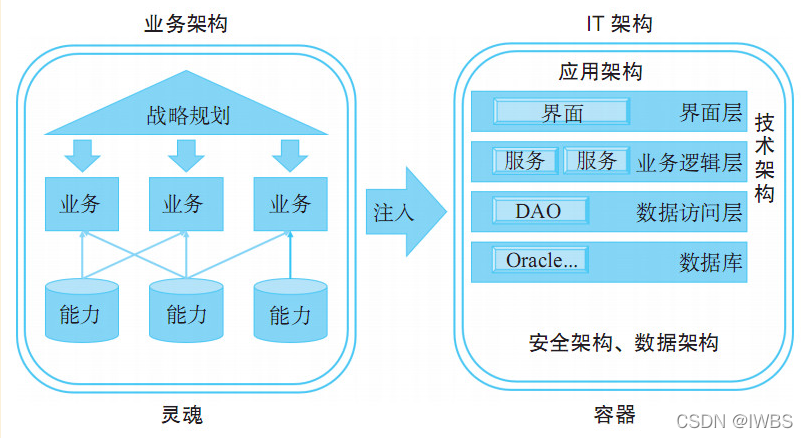 业务架构

战略规划

业务

业务

业务

能力

能力

能力

灵魂

注入

IT 架构

应用架构

界面

界面层

服务

服务

业务逻辑层

DAO

数据访问层

Oracle...

数据库

技术架构

安全架构、数据架构

容器

CSDN @IWBS